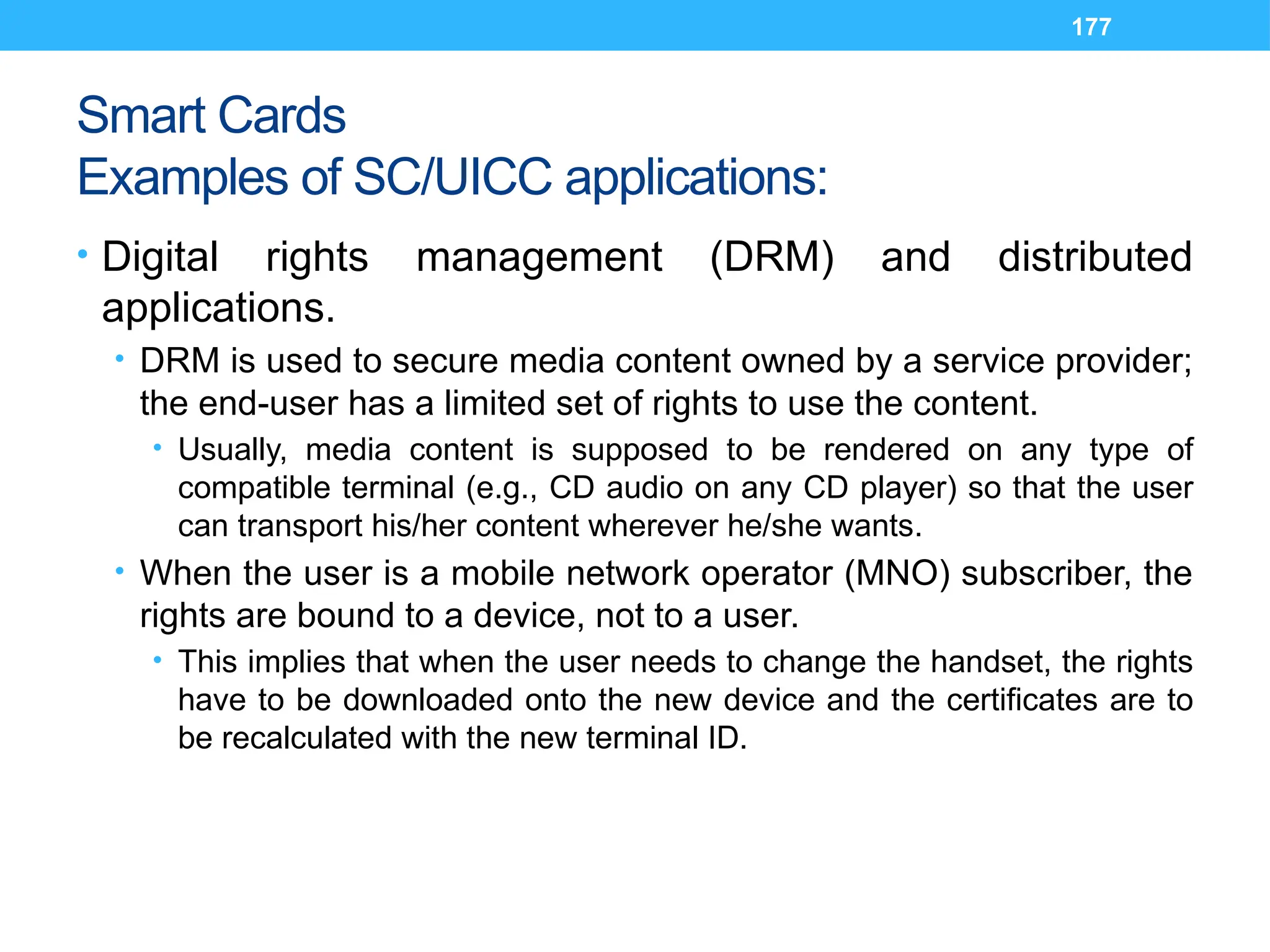 177

Smart Cards
Examples of SC/UICC applications:

• Digital rights management (DRM) and distributed applications.
  • DRM is used to secure media content owned by a service provider; the end-user has a limited set of rights to use the content.
    • Usually, media content is supposed to be rendered on any type of compatible terminal (e.g., CD audio on any CD player) so that the user can transport his/her content wherever he/she wants.
  • When the user is a mobile network operator (MNO) subscriber, the rights are bound to a device, not to a user.
    • This implies that when the user needs to change the handset, the rights have to be downloaded onto the new device and the certificates are to be recalculated with the new terminal ID.